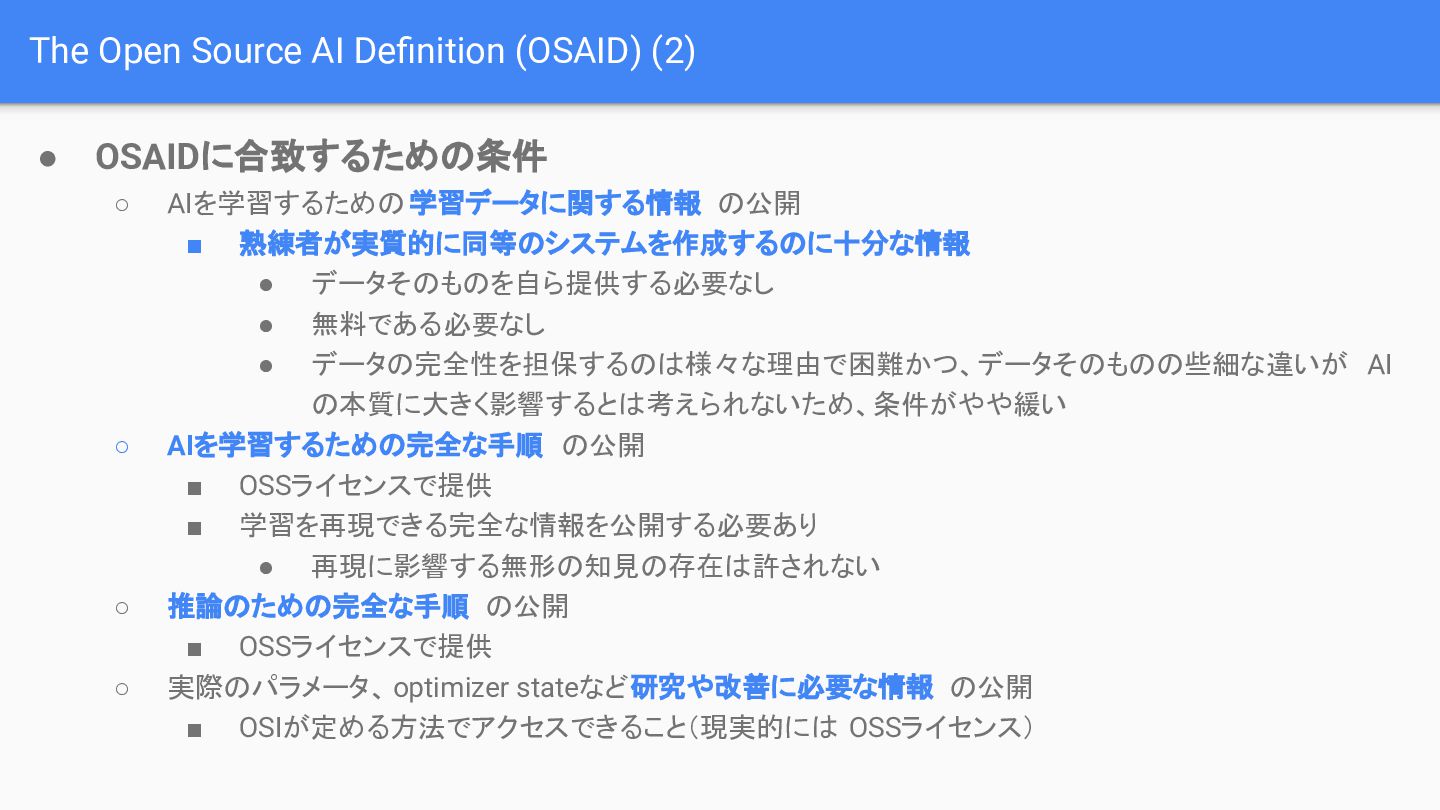 The Open Source AI Definition (OSAID) (2)

● OSAIDに合致するための条件
○ AIを学習するための 学習データに関する情報 の公開
■ 熟練者が実質的に同等のシステムを作成するのに十分な情報
● データそのものを自ら提供する必要なし
● 無料である必要なし
● データの完全性を担保するのは様々な理由で困難かつ、データそのものの些細な違いが AIの本質に大きく影響するとは考えられないため、条件がやや緩い
○ AIを学習するための完全な手順 の公開
■ OSSライセンスで提供
■ 学習を再現できる完全な情報を公開する必要あり
● 再現に影響する無形の知見の存在は許されない
○ 推論のための完全な手順 の公開
■ OSSライセンスで提供
○ 実際のパラメータ、optimizer stateなど研究や改善に必要な情報 の公開
■ OSIが定める方法でアクセスできること（現実的には OSSライセンス）